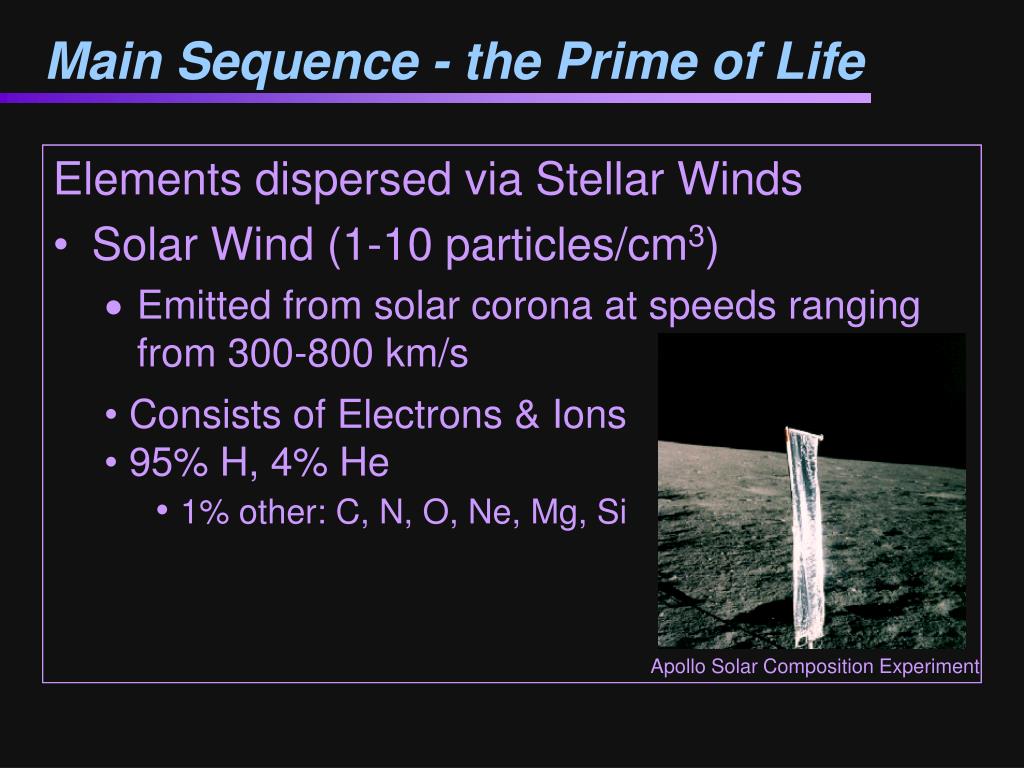 Main Sequence - the Prime of Life

Elements dispersed via Stellar Winds

• Solar Wind (1-10 particles/cm$^3$)

• Emitted from solar corona at speeds ranging from 300-800 km/s

• Consists of Electrons & Ions

• 95% H, 4% He

• 1% other: C, N, O, Ne, Mg, Si

Apollo Solar Composition Experiment